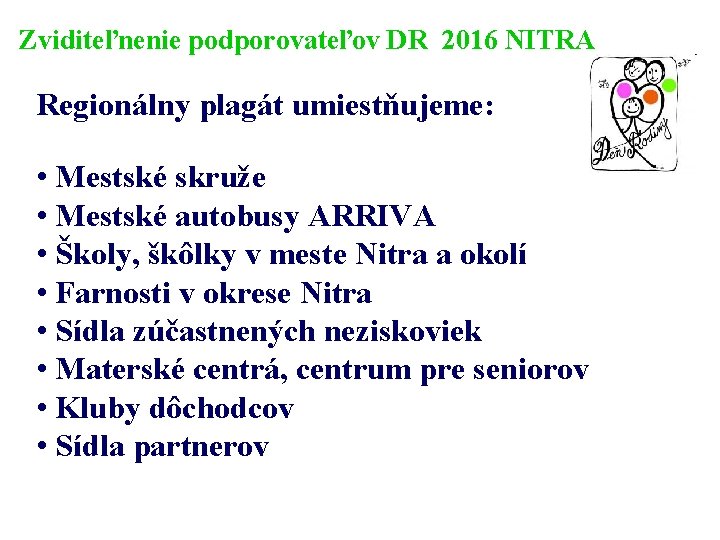 Zviditeľnenie podporovateľov DR 2016 NITRA

Deň Rodiny

Regionálny plagát umiestňujeme:

• Mestské skruže
• Mestské autobusy ARRIVA
• Školy, škôlky v meste Nitra a okolí
• Farnosti v okrese Nitra
• Sídla zúčastnených neziskoviek
• Materské centrá, centrum pre seniorov
• Kluby dôchodcov
• Sídla partnerov